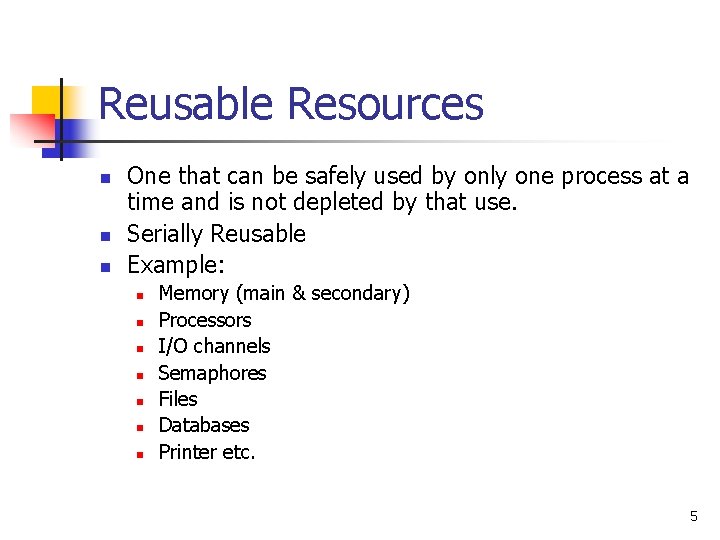 Reusable Resources

- One that can be safely used by only one process at a time and is not depleted by that use.
- Serially Reusable
- Example:
  - Memory (main & secondary)
  - Processors
  - I/O channels
  - Semaphores
  - Files
  - Databases
  - Printer etc.

5